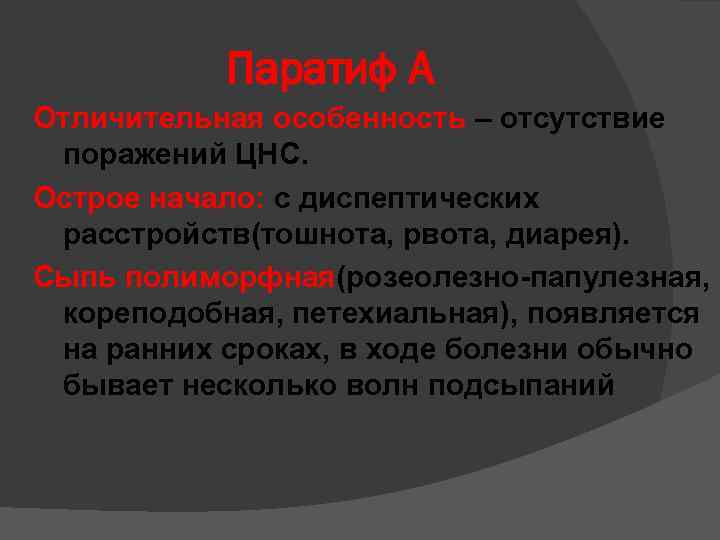 Паратиф А

Отличительная особенность – отсутствие поражений ЦНС.

Острое начало: с диспептических расстройств(тошнота, рвота, диарея).

Сыпь полиморфная(розеолезно-папулезная, кореподобная, петехиальная), появляется на ранних сроках, в ходе болезни обычно бывает несколько волн подсыпаний